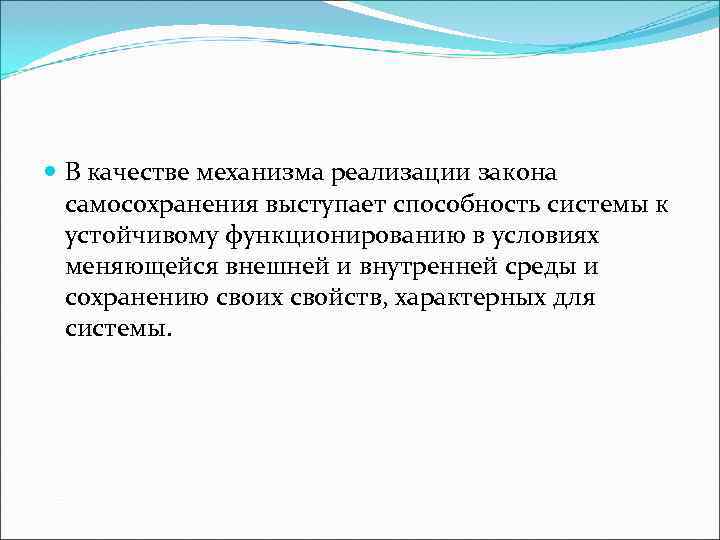 В качестве механизма реализации закона самосохранения выступает способность системы к устойчивому функционированию в условиях меняющейся внешней и внутренней среды и сохранению своих свойств, характерных для системы.